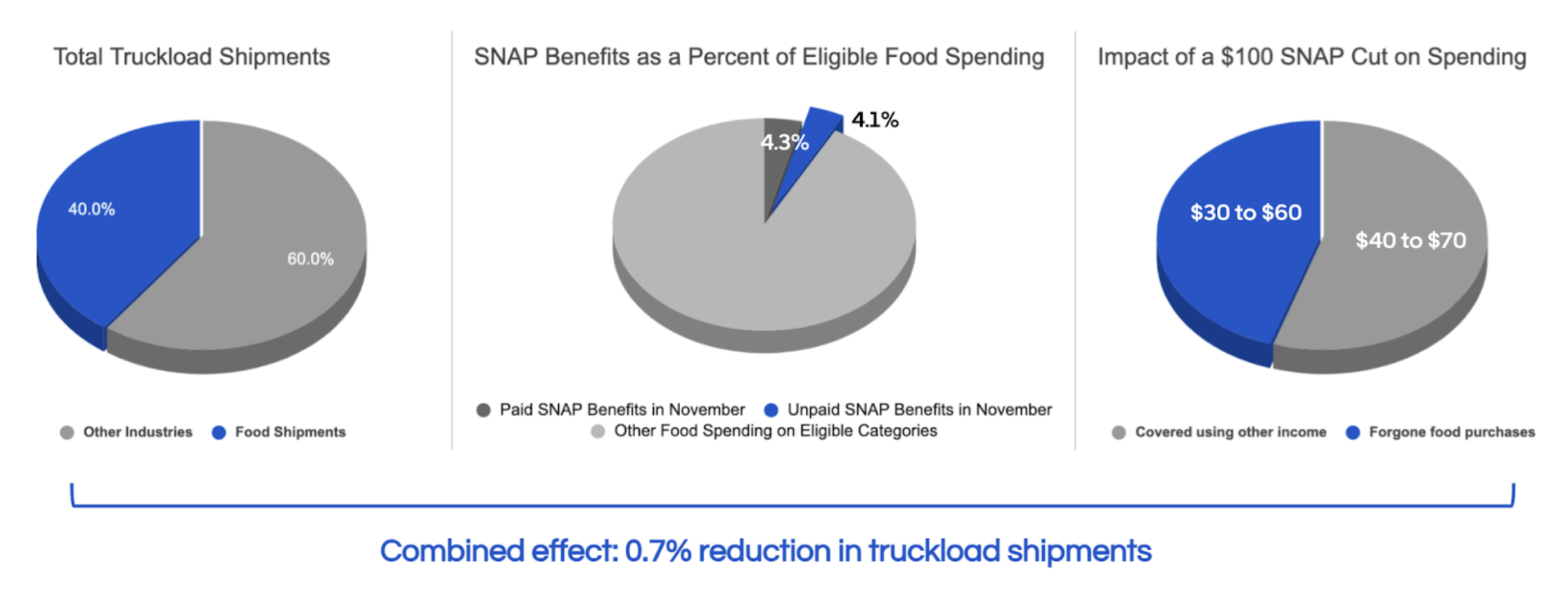 Total Truckload Shipments

40.0%

60.0%

Other Industries  Food Shipments

SNAP Benefits as a Percent of Eligible Food Spending

4.3%

4.1%

Paid SNAP Benefits in November  Unpaid SNAP Benefits in November
Other Food Spending on Eligible Categories

Impact of a \$100 SNAP Cut on Spending

\$30 to \$60

\$40 to \$70

Covered using other income  Forgone food purchases

Combined effect: 0.7% reduction in truckload shipments